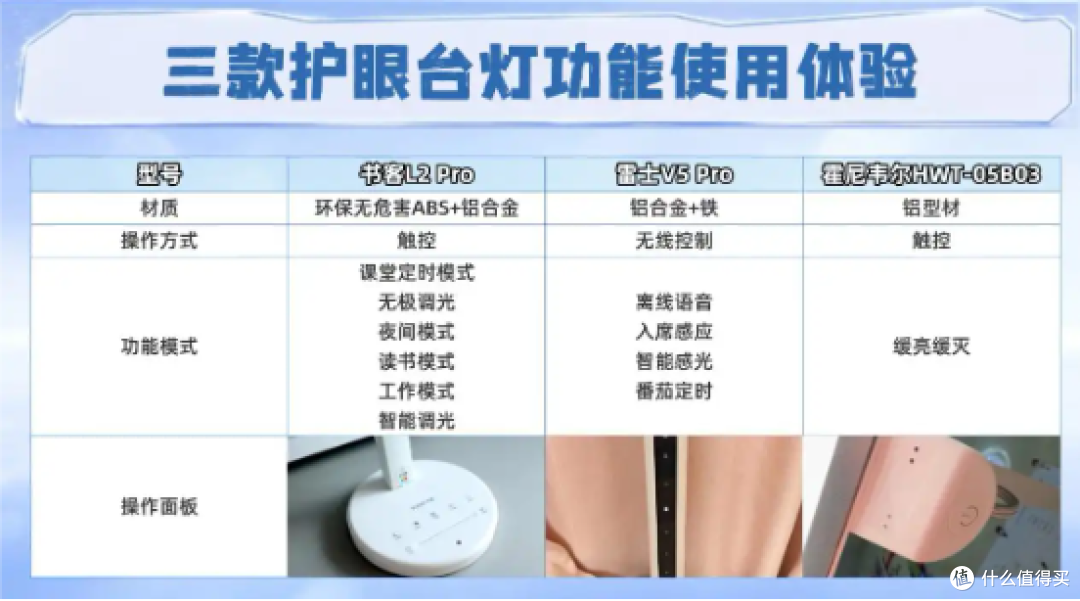 三款护眼台灯功能使用体验

| 型号 | 书客L2 Pro | 雷士V5 Pro | 霍尼韦尔HWT-05B03 |
|---|---|---|---|
| 材质 | 环保无危害ABS+铝合金 | 铝合金+铁 | 铝型材 |
| 操作方式 | 触控 | 无线控制 | 触控 |
| 功能模式 | 课堂定时模式 无极调光 夜间模式 读书模式 工作模式 智能调光 | 离线语音 入席感应 智能感光 番茄定时 | 缓亮缓灭 |
| 操作面板 | | | |

值 什么值得买